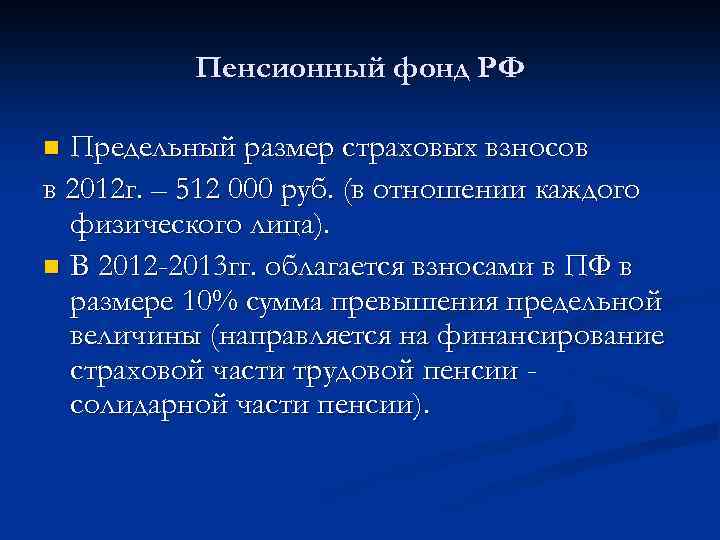 Пенсионный фонд РФ

Предельный размер страховых взносов
в 2012г. – 512 000 руб. (в отношении каждого физического лица).

В 2012-2013гг. облагается взносами в ПФ в размере 10% сумма превышения предельной величины (направляется на финансирование страховой части трудовой пенсии - солидарной части пенсии).